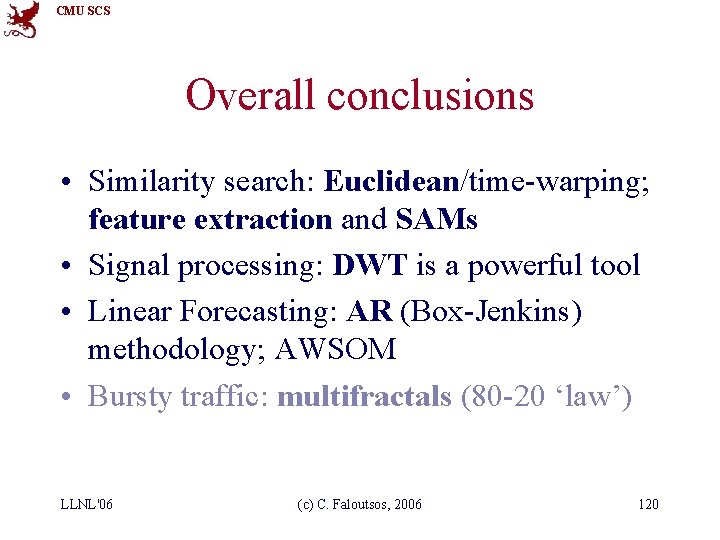 CMU SCS

Overall conclusions

• Similarity search: Euclidean/time-warping; feature extraction and SAMs
• Signal processing: DWT is a powerful tool
• Linear Forecasting: AR (Box-Jenkins) methodology; AWSOM
• Bursty traffic: multifractals (80-20 'law')

LLNL'06 (c) C. Faloutsos, 2006 120